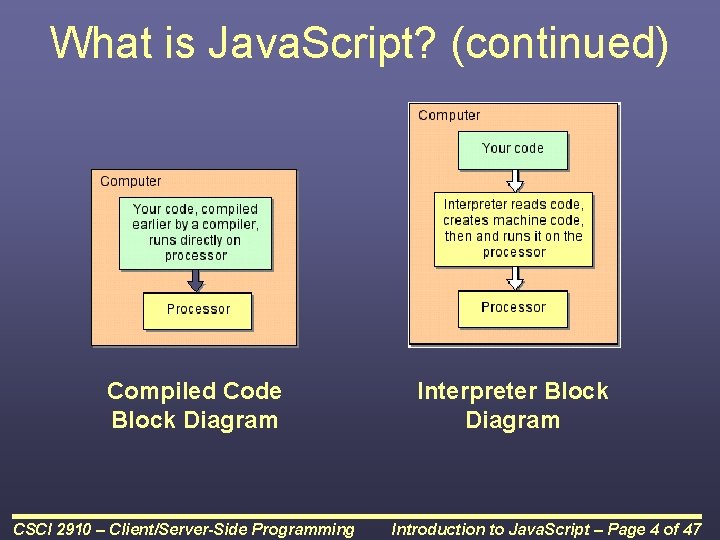 What is JavaScript? (continued)

Computer

Your code, compiled earlier by a compiler, runs directly on processor

Processor

Compiled Code Block Diagram

Computer

Your code

Interpreter reads code, creates machine code, then and runs it on the processor

Processor

Interpreter Block Diagram

CSCI 2910 – Client/Server-Side Programming

Introduction to JavaScript – Page 4 of 47